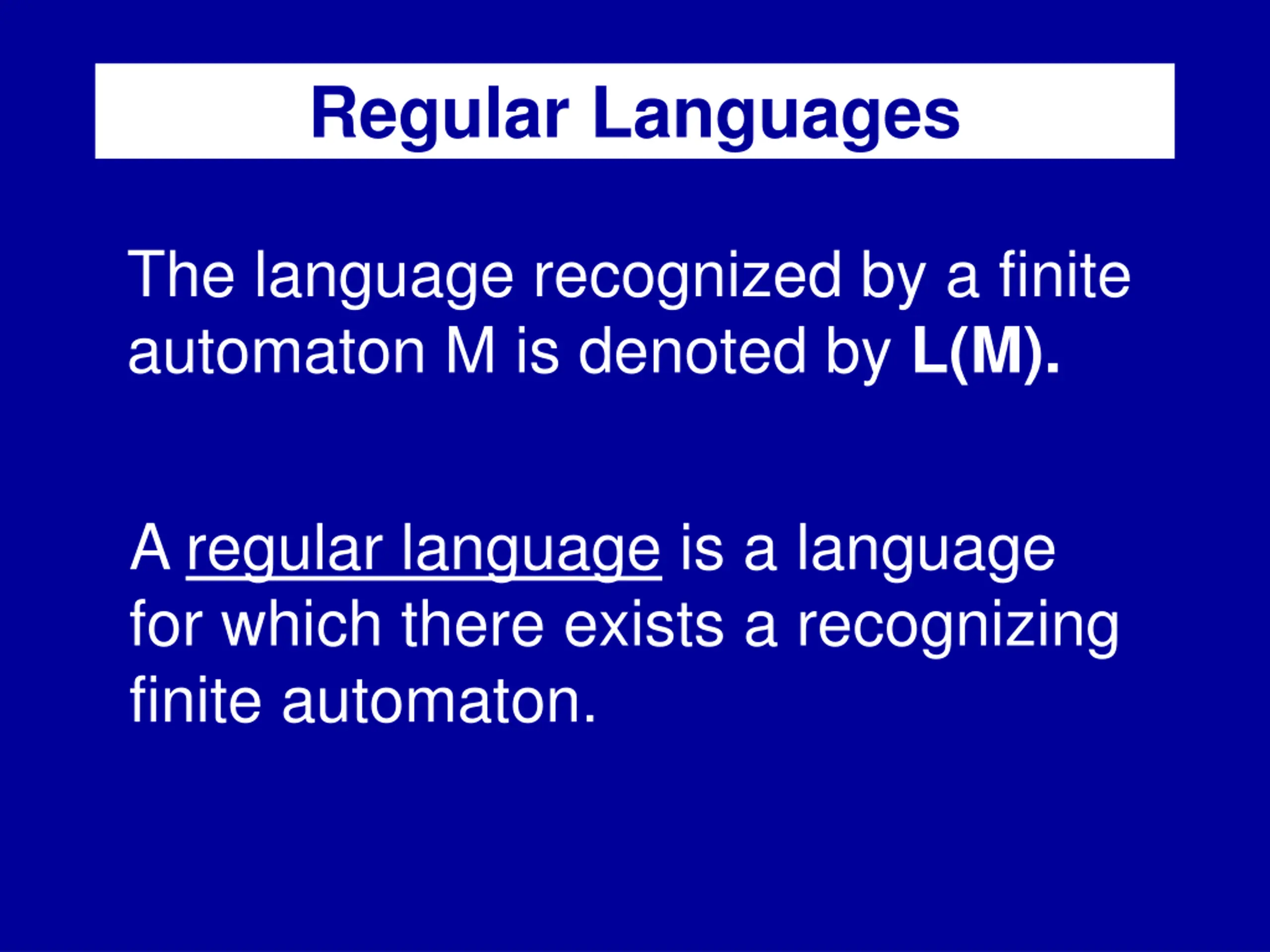 Regular Languages

The language recognized by a finite automaton M is denoted by L(M).

A regular language is a language for which there exists a recognizing finite automaton.